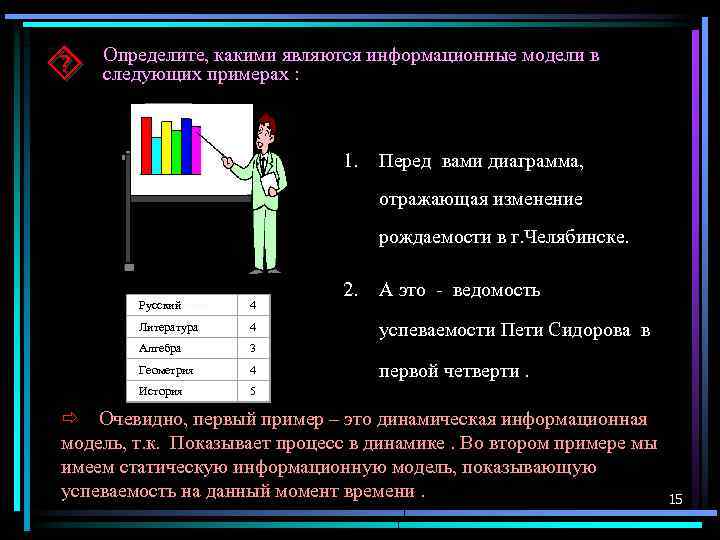 ?

Определите, какими являются информационные модели в следующих примерах :

| Русский | 4 |
|---|---|
| Литература | 4 |
| Алгебра | 3 |
| Геометрия | 4 |
| История | 5 |

1. Перед вами диаграмма, отражающая изменение рождаемости в г.Челябинске.

2. А это - ведомость успеваемости Пети Сидорова в первой четверти .

⇨ Очевидно, первый пример – это динамическая информационная модель, т.к. Показывает процесс в динамике . Во втором примере мы имеем статическую информационную модель, показывающую успеваемость на данный момент времени .

15